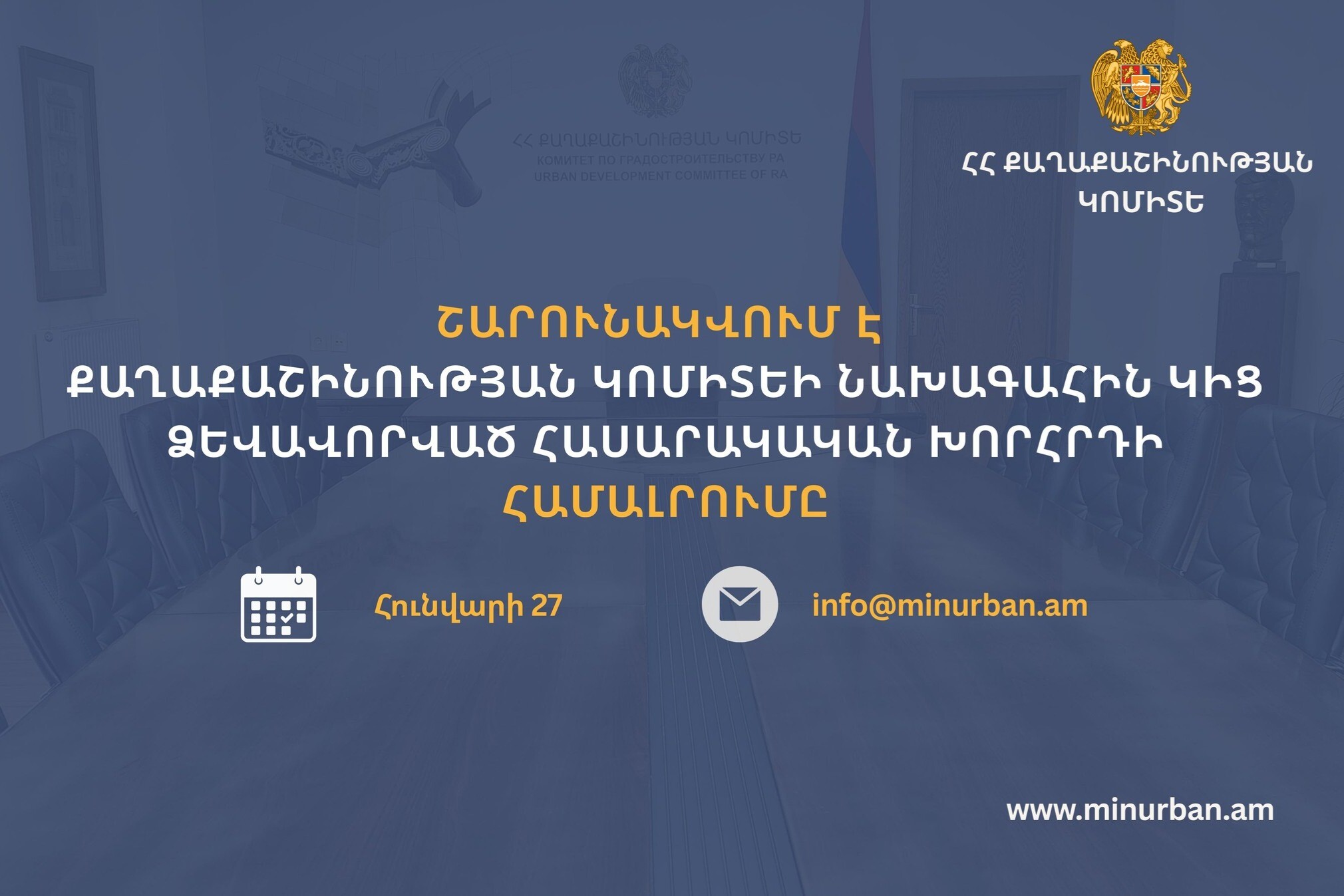 ՀՀ ՔԱՂԱՔԱՇԻՆՈՒԹՅԱՆ ԿՈՄԻՏԵ
КОМИТЕТ ПО ГРАДОСТРОИТЕЛЬСТВУ РА
URBAN DEVELOPMENT COMMITTEE OF RA

ՀՀ ՔԱՂԱՔԱՇԻՆՈՒԹՅԱՆ ԿՈՄԻՏԵ

ՇԱՐՈՒՆԱԿՎՈՒՄ Է
ՔԱՂԱՔԱՇԻՆՈՒԹՅԱՆ ԿՈՄԻՏԵԻ ՆԱԽԱԳԱՀԻՆ ԿԻՑ ՁԵՎԱՎՈՐՎԱԾ ՀԱՍԱՐԱԿԱԿԱՆ ԽՈՐՀՐԴԻ
ՀԱՄԱԼՐՈՒՄԸ

Հունվարի 27

info@minurban.am

www.minurban.am